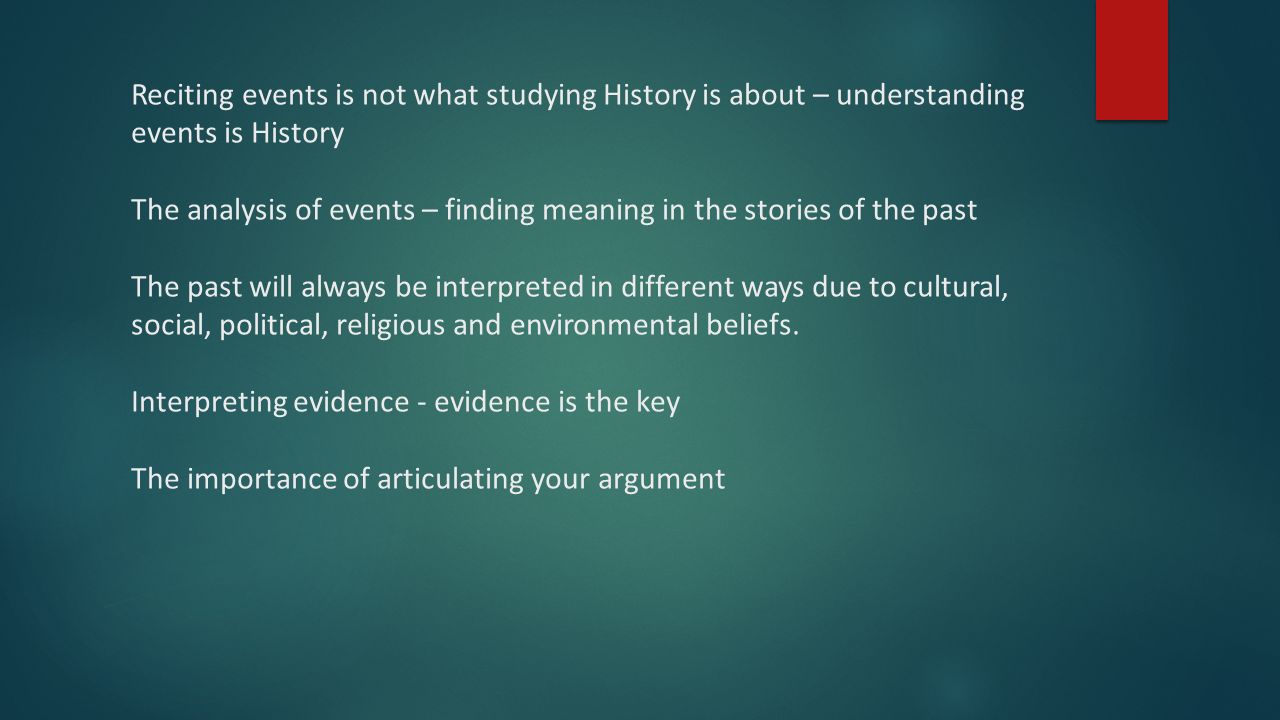 Reciting events is not what studying History is about – understanding events is History

The analysis of events – finding meaning in the stories of the past

The past will always be interpreted in different ways due to cultural, social, political, religious and environmental beliefs.

Interpreting evidence - evidence is the key

The importance of articulating your argument